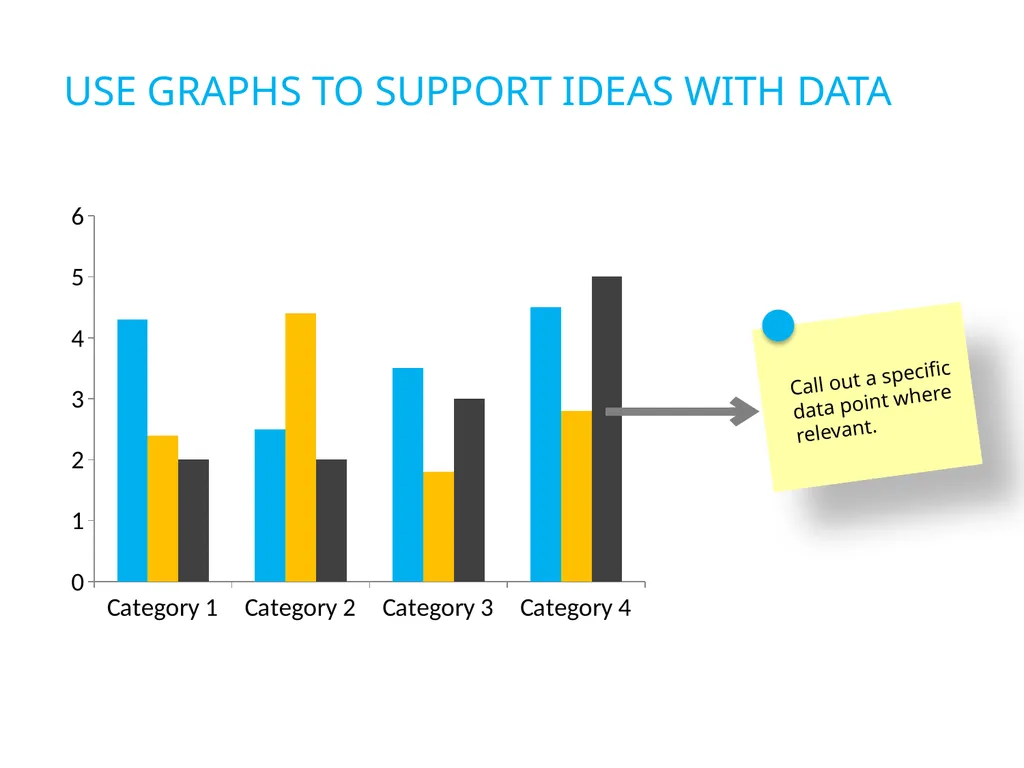 USE GRAPHS TO SUPPORT IDEAS WITH DATA

6
5
4
3
2
1
0

Category 1 Category 2 Category 3 Category 4

Call out a specific data point where relevant.